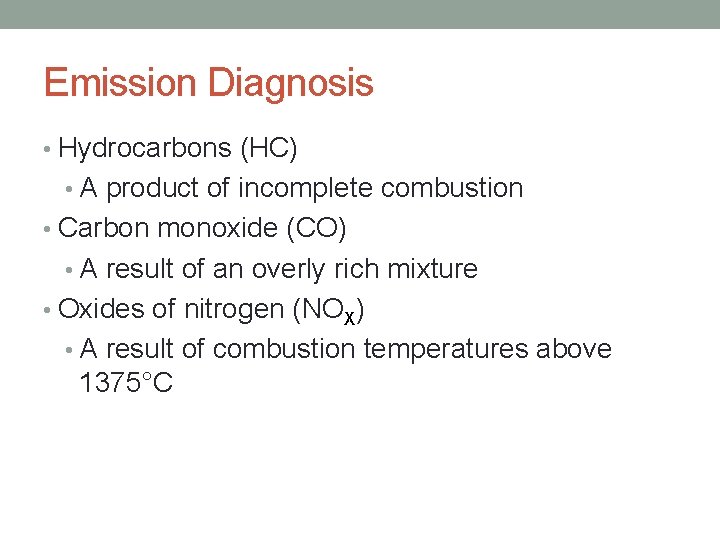 Emission Diagnosis

• Hydrocarbons (HC)
  • A product of incomplete combustion
• Carbon monoxide (CO)
  • A result of an overly rich mixture
• Oxides of nitrogen ($NO_X$)
  • A result of combustion temperatures above 1375°C